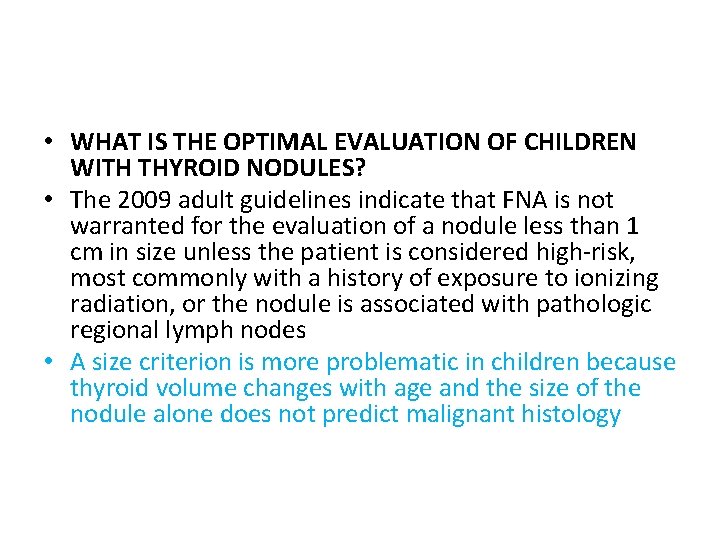 • WHAT IS THE OPTIMAL EVALUATION OF CHILDREN WITH THYROID NODULES?
• The 2009 adult guidelines indicate that FNA is not warranted for the evaluation of a nodule less than 1 cm in size unless the patient is considered high-risk, most commonly with a history of exposure to ionizing radiation, or the nodule is associated with pathologic regional lymph nodes
• A size criterion is more problematic in children because thyroid volume changes with age and the size of the nodule alone does not predict malignant histology